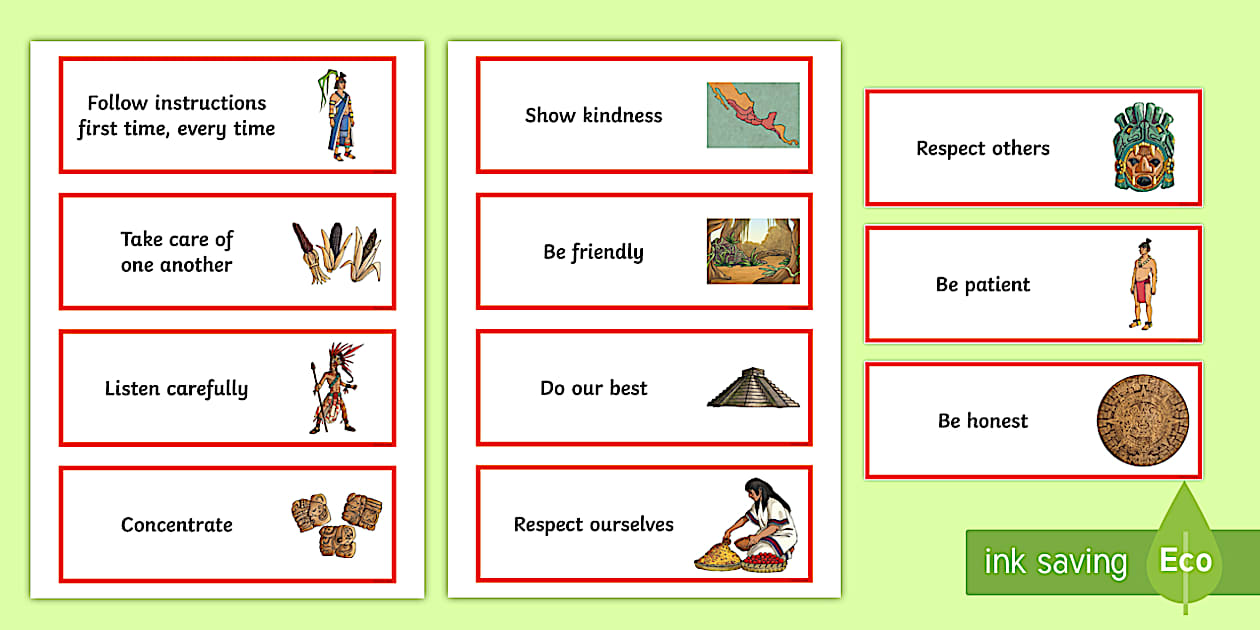 Follow instructions first time, every time

Take care of one another

Listen carefully

Concentrate

Show kindness

Be friendly

Do our best

Respect ourselves

Respect others

Be patient

Be honest

ink saving

Eco